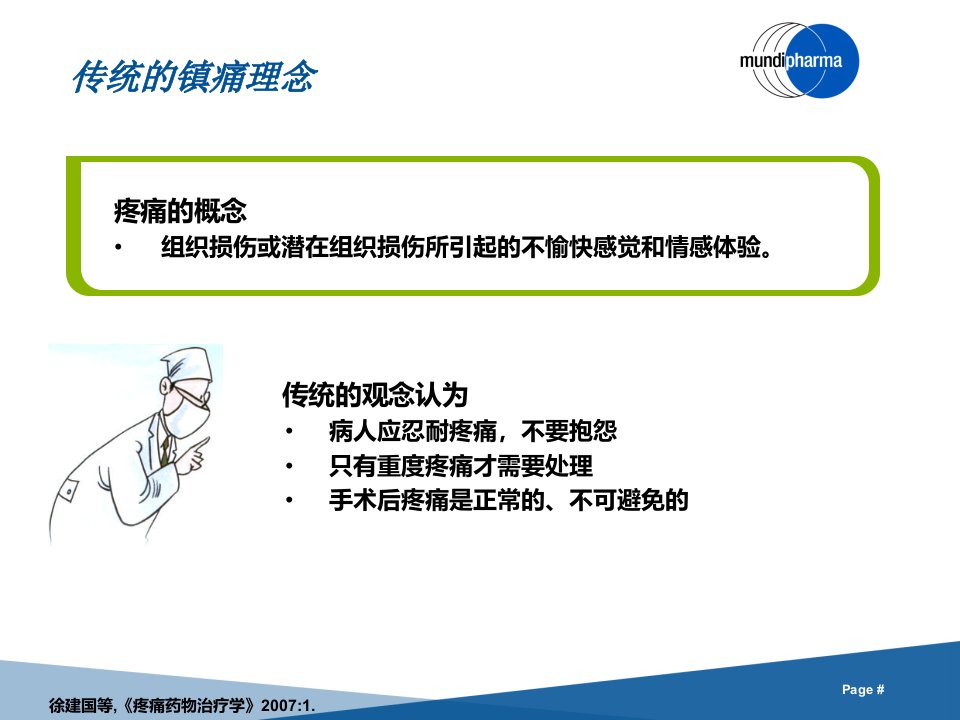 传统的镇痛理念

mundipharma

疼痛的概念
• 组织损伤或潜在组织损伤所引起的不愉快感觉和情感体验。

传统的观念认为
• 病人应忍耐疼痛，不要抱怨
• 只有重度疼痛才需要处理
• 手术后疼痛是正常的、不可避免的

徐建国等,《疼痛药物治疗学》2007:1.

Page #